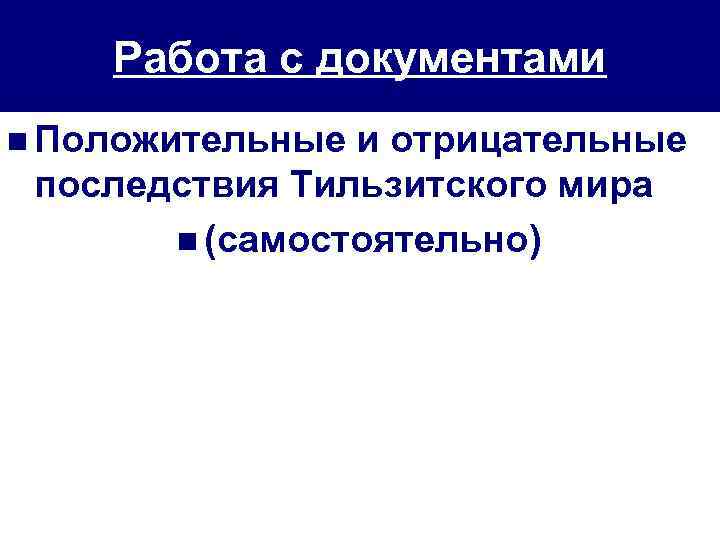 Работа с документами

Положительные и отрицательные последствия Тильзитского мира

(самостоятельно)